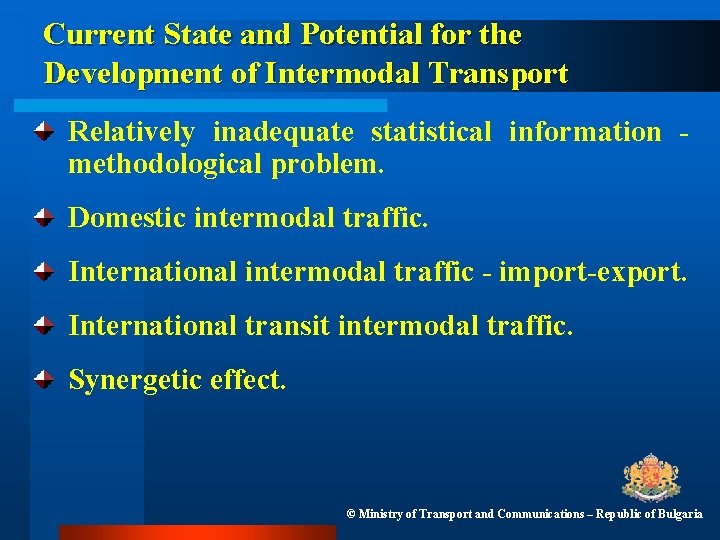 Current State and Potential for the Development of Intermodal Transport

Relatively inadequate statistical information - methodological problem.

Domestic intermodal traffic.

International intermodal traffic - import-export.

International transit intermodal traffic.

Synergetic effect.

© Ministry of Transport and Communications – Republic of Bulgaria